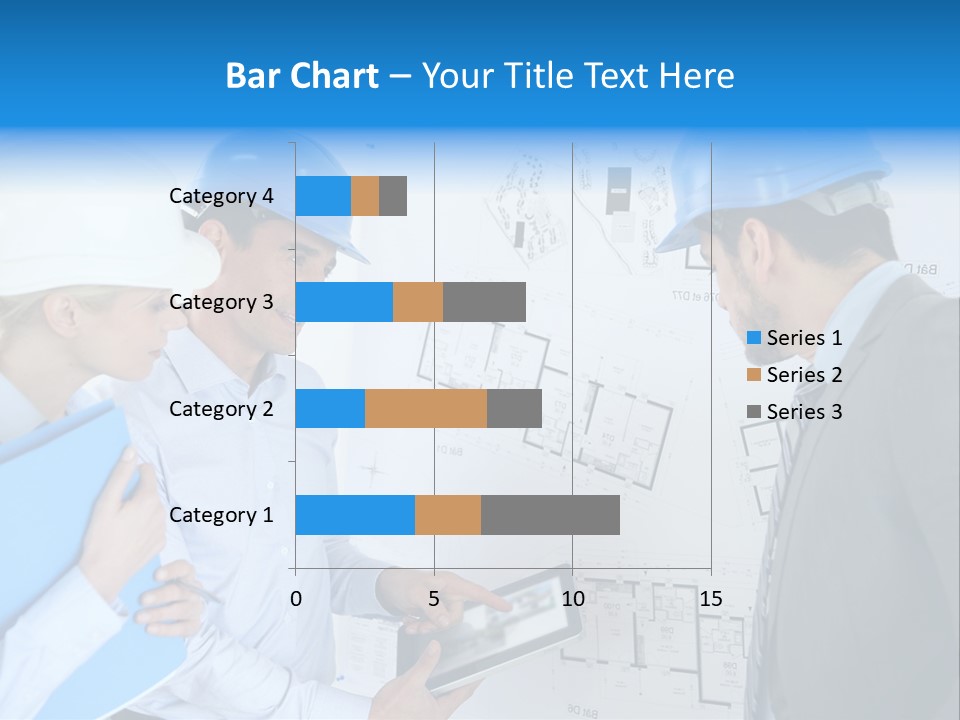 Bar Chart – Your Title Text Here

Category 4

Category 3

Category 2

Category 1

0
5
10
15

Series 1
Series 2
Series 3